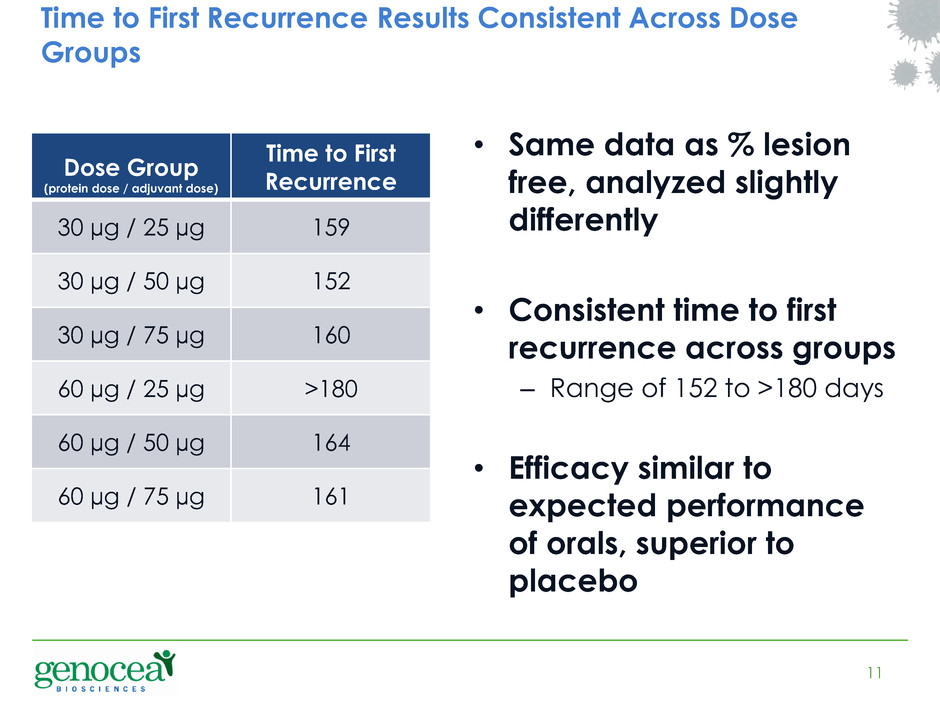 Time to First Recurrence Results Consistent Across Dose Groups

| Dose Group (protein dose / adjuvant dose) | Time to First Recurrence |
|---|---|
| 30 µg / 25 µg | 159 |
| 30 µg / 50 µg | 152 |
| 30 µg / 75 µg | 160 |
| 60 µg / 25 µg | >180 |
| 60 µg / 50 µg | 164 |
| 60 µg / 75 µg | 161 |

• Same data as % lesion free, analyzed slightly differently

• Consistent time to first recurrence across groups
– Range of 152 to >180 days

• Efficacy similar to expected performance of orals, superior to placebo

genocea BIOSCIENCES

11